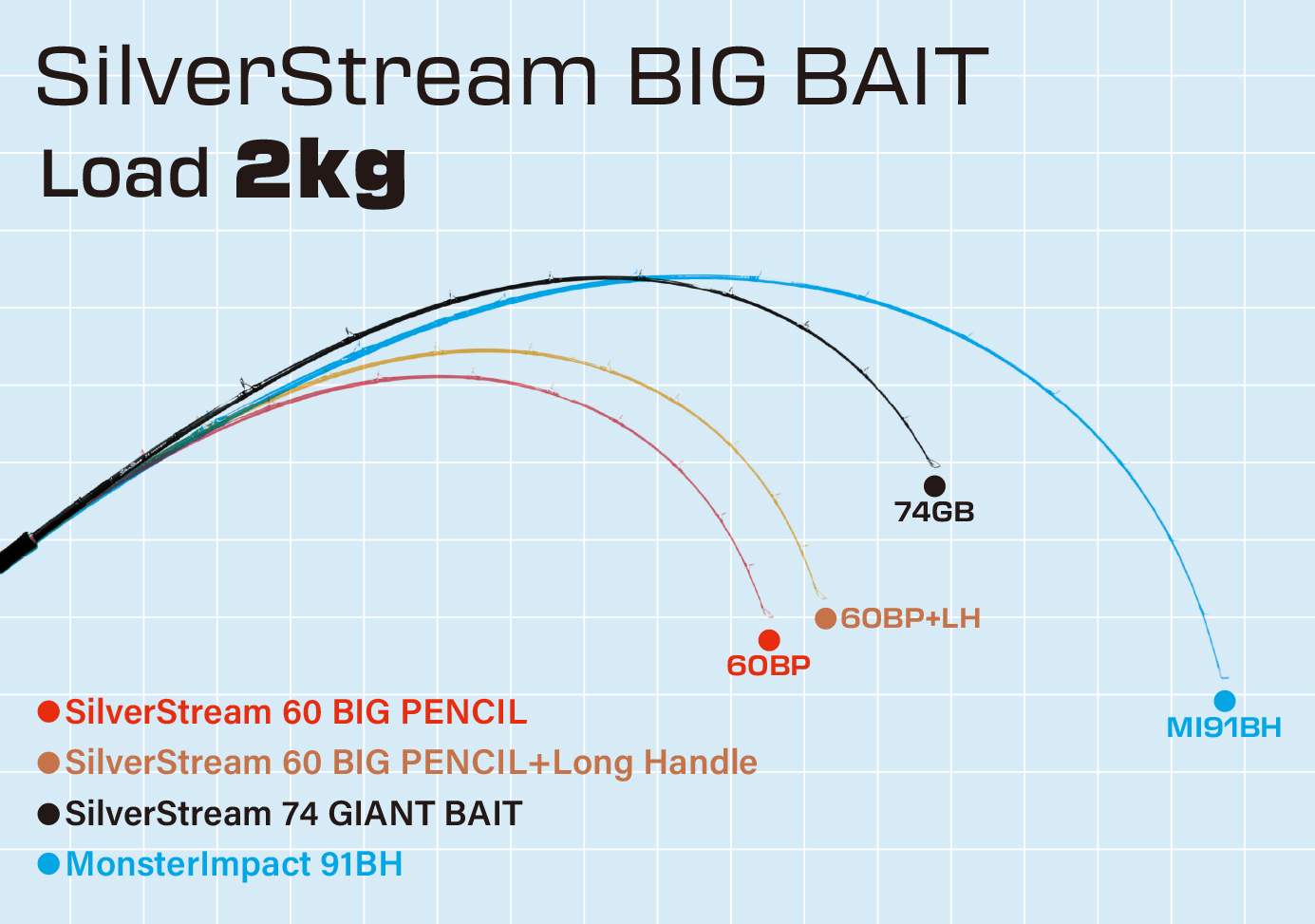 SilverStream BIG BAIT
Load 2kg

74GB
60BP+LH
60BP
MI91BH

●SilverStream 60 BIG PENCIL
●SilverStream 60 BIG PENCIL+Long Handle
●SilverStream 74 GIANT BAIT
●MonsterImpact 91BH